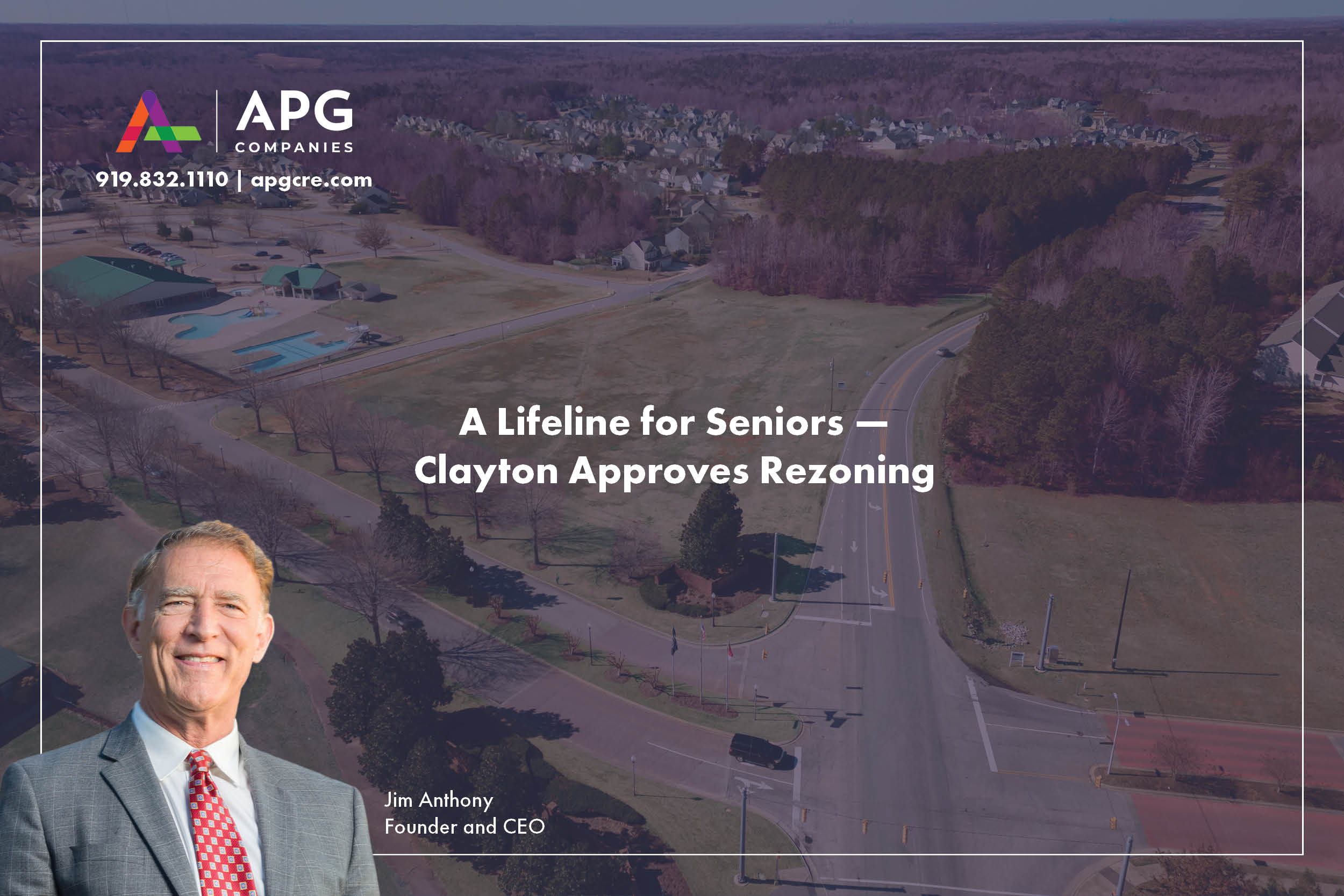 APG
COMPANIES
919.832.1110 | apgcre.com

A Lifeline for Seniors — Clayton Approves Rezoning

Jim Anthony
Founder and CEO